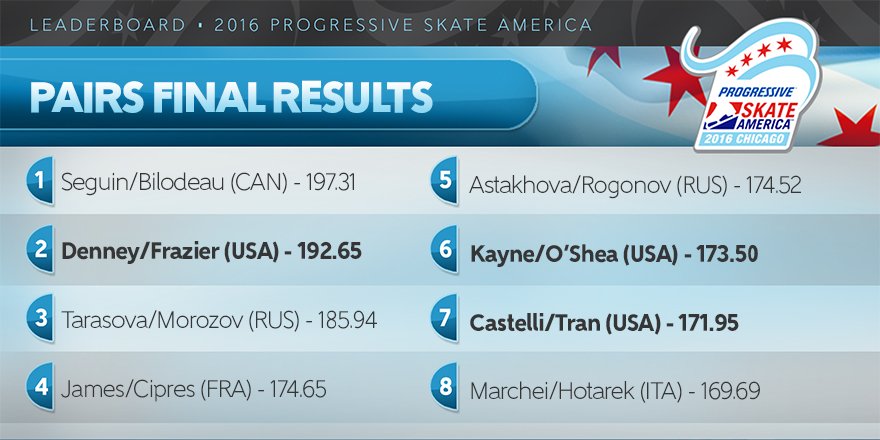 LEADERBOARD • 2016 PROGRESSIVE SKATE AMERICA

PAIRS FINAL RESULTS

PROGRESSIVE SKATE AMERICA 2016 CHICAGO

1 Seguin/Bilodeau (CAN) - 197.31

2 Denney/Frazier (USA) - 192.65

3 Tarasova/Morozov (RUS) - 185.94

4 James/Cipres (FRA) - 174.65

5 Astakhova/Rogonov (RUS) - 174.52

6 Kayne/O'Shea (USA) - 173.50

7 Castelli/Tran (USA) - 171.95

8 Marchei/Hotarek (ITA) - 169.69